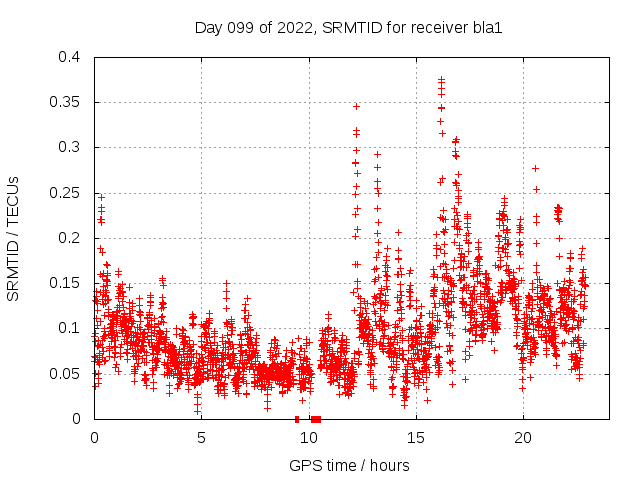 Day 099 of 2022, SRMTID for receiver bla1

SRMTID / TECUs

0.4
0.35
0.3
0.25
0.2
0.15
0.1
0.05
0

0
5
10
15
20

GPS time / hours